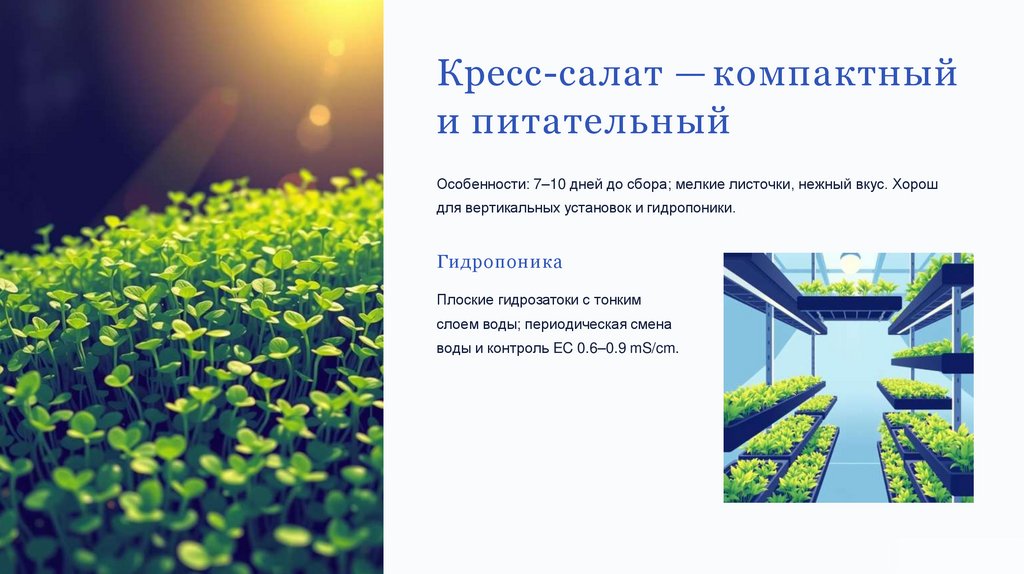 Кресс-салат — компактный и питательный

Особенности: 7–10 дней до сбора; мелкие листочки, нежный вкус. Хорош для вертикальных установок и гидропоники.

Гидропоника

Плоские гидрозатоки с тонким слоем воды; периодическая смена воды и контроль EC 0.6–0.9 mS/cm.